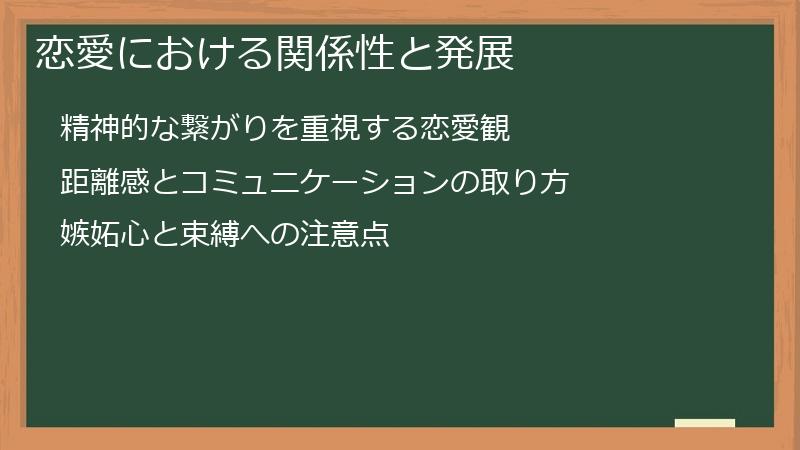 恋愛における関係性と発展

精神的な繋がりを重視する恋愛観

距離感とコミュニケーションの取り方

嫉妬心と束縛への注意点